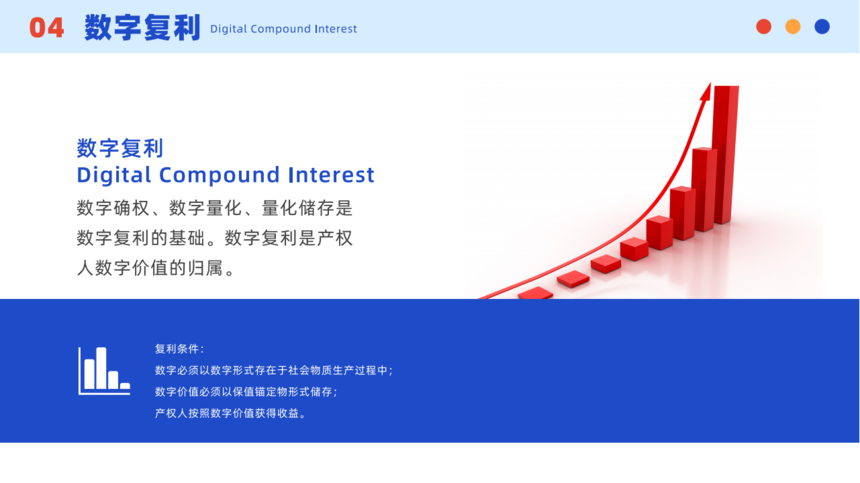 04 数字复利 Digital Compound Interest

数字复利
Digital Compound Interest
数字确权、数字量化、量化储存是数字复利的基础。数字复利是产权人数字价值的归属。

复利条件：
数字必须以数字形式存在于社会物质生产过程中；
数字价值必须以保值锚定物形式储存；
产权人按照数字价值获得收益。